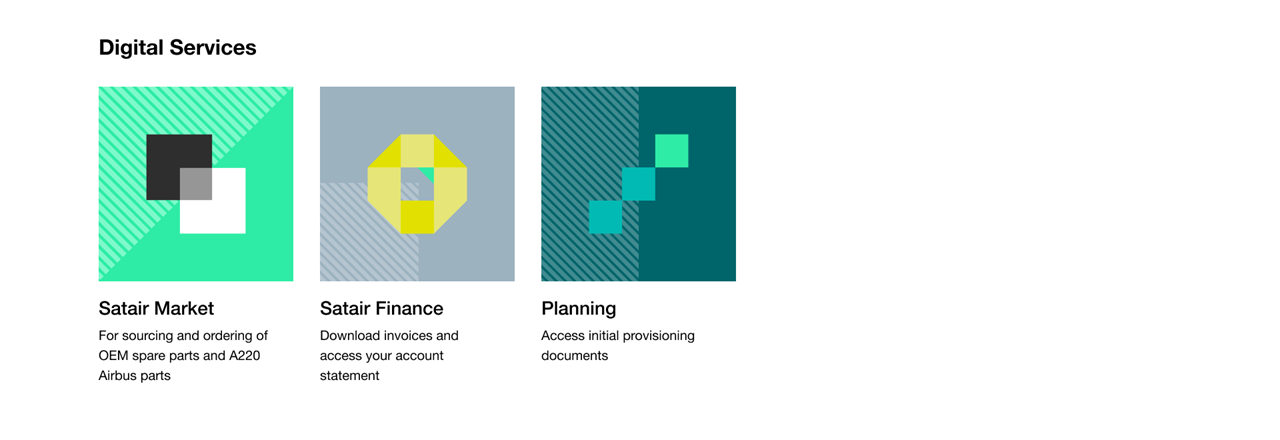 Digital Services

Satair Market

For sourcing and ordering of OEM spare parts and A220 Airbus parts

Satair Finance

Download invoices and access your account statement

Planning

Access initial provisioning documents